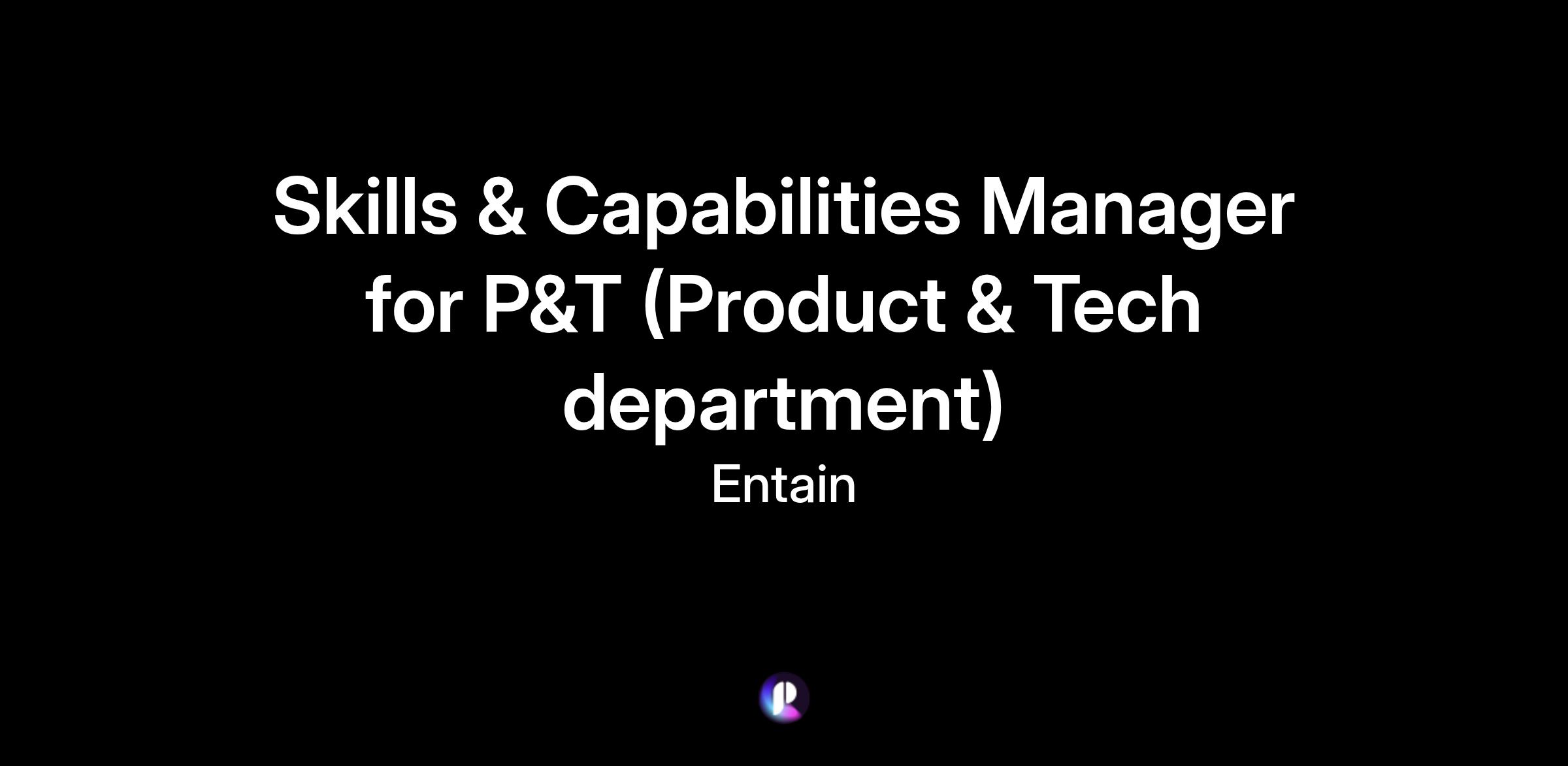 Skills & Capabilities Manager for P&T (Product & Tech department)

Entain